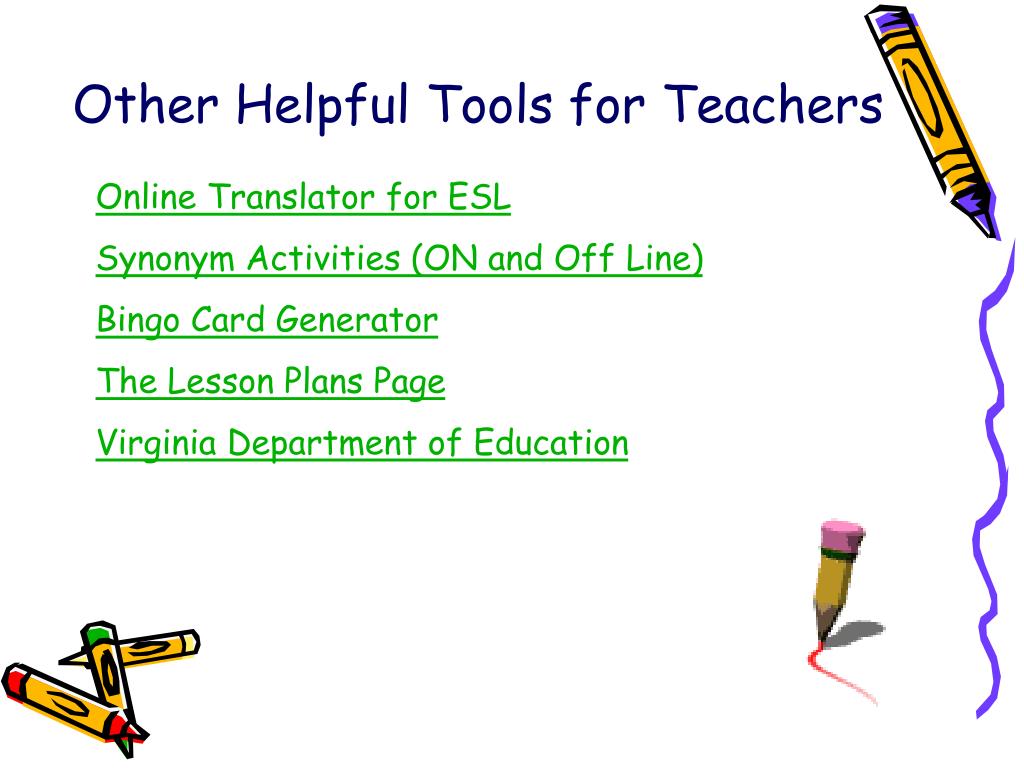 Other Helpful Tools for Teachers

Online Translator for ESL

Synonym Activities (ON and Off Line)

Bingo Card Generator

The Lesson Plans Page

Virginia Department of Education